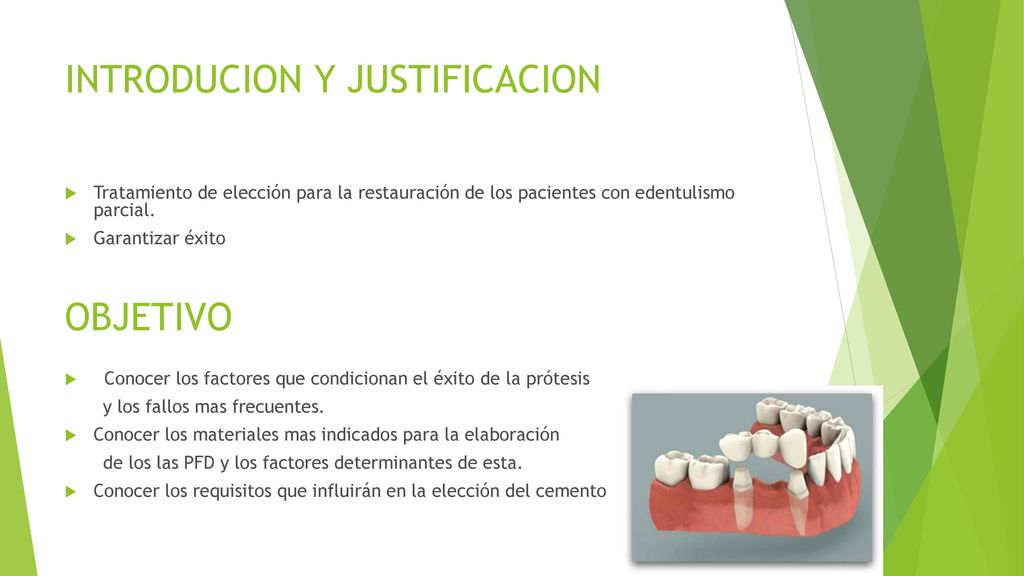 INTRODUCION Y JUSTIFICACION

Tratamiento de elección para la restauración de los pacientes con edentulismo parcial.

Garantizar éxito

OBJETIVO

Conocer los factores que condicionan el éxito de la prótesis y los fallos mas frecuentes.

Conocer los materiales mas indicados para la elaboración de los las PFD y los factores determinantes de esta.

Conocer los requisitos que influirán en la elección del cemento